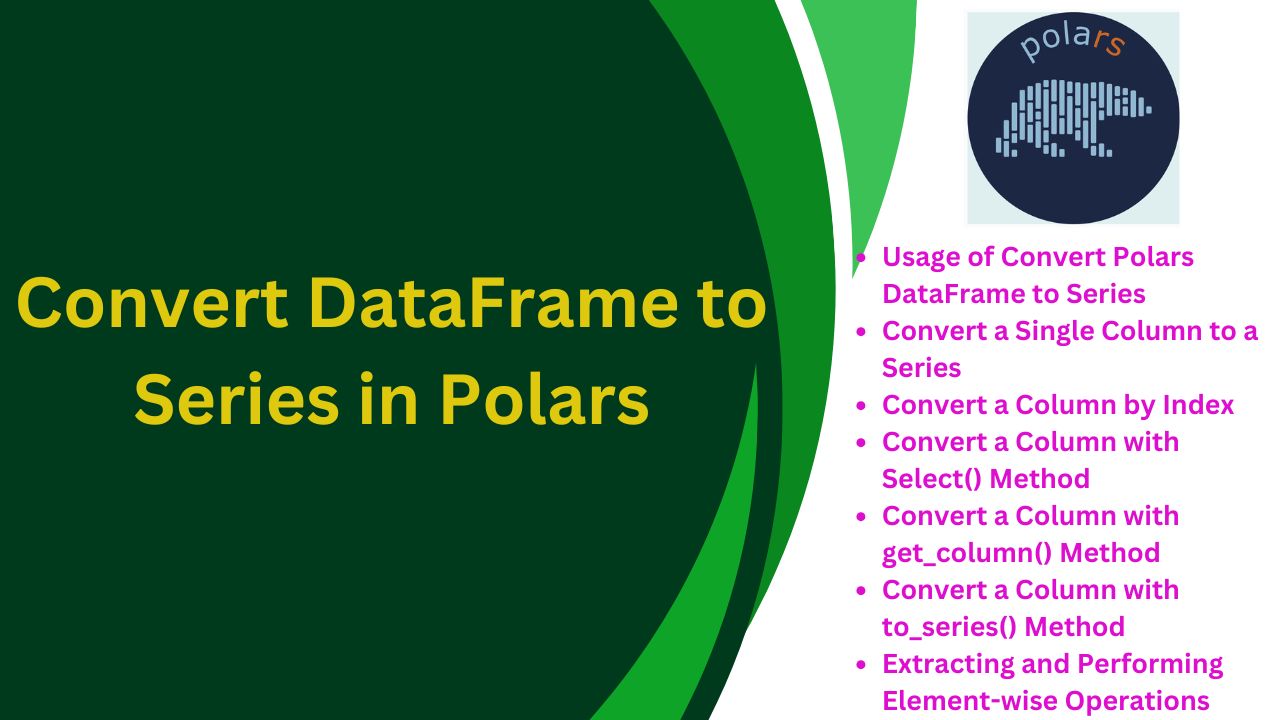 Convert DataFrame to Series in Polars

polars

- Usage of Convert Polars DataFrame to Series
- Convert a Single Column to a Series
- Convert a Column by Index
- Convert a Column with Select() Method
- Convert a Column with get_column() Method
- Convert a Column with to_series() Method
- Extracting and Performing Element-wise Operations